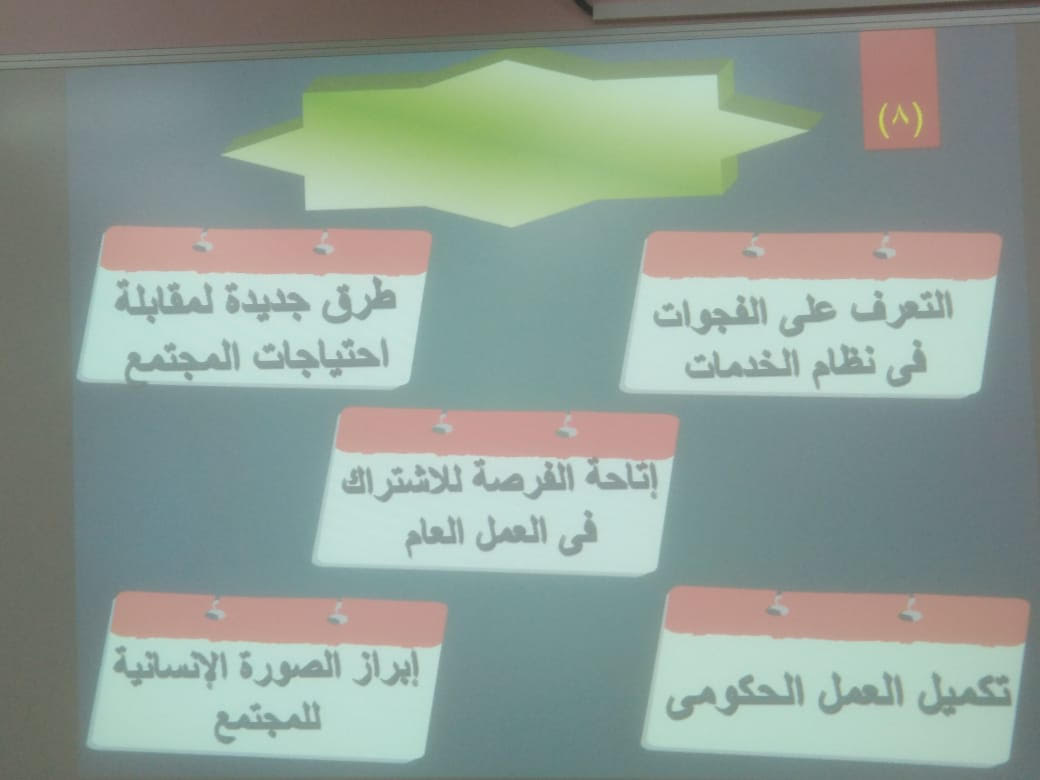 (٨)

التعرف على الفجوات فى نظام الخدمات

طرق جديدة لمقابلة احتياجات المجتمع

إتاحة الفرصة للاشتراك فى العمل العام

تكميل العمل الحكومى

إبراز الصورة الإنسانية للمجتمع